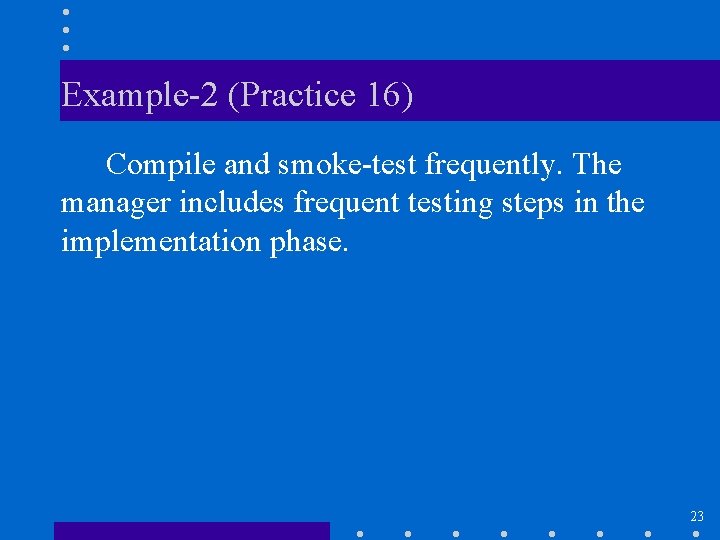 Example-2 (Practice 16)

Compile and smoke-test frequently. The manager includes frequent testing steps in the implementation phase.

23